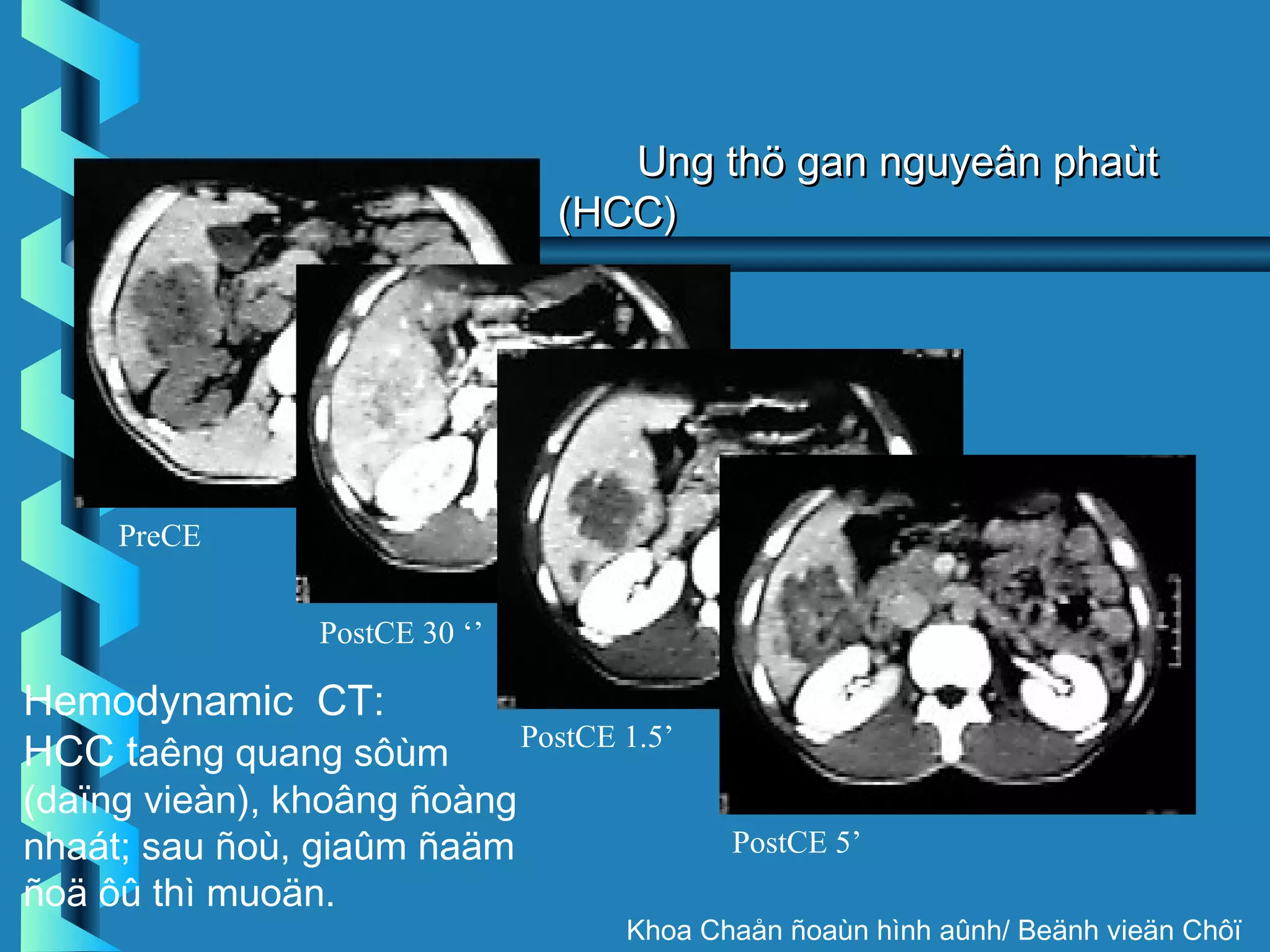 Ung thö gan nguyeân phaùt (HCC)

PreCE

PostCE 30 ‘’

PostCE 1.5’

PostCE 5’

Hemodynamic CT:
HCC taêng quang sôùm (daïng vieàn), khoâng ñoàng nhaát; sau ñoù, giaûm ñaäm ñoä ôû thì muoän.

Khoa Chaån ñoaùn hình aûnh/ Beänh vieän Chôï